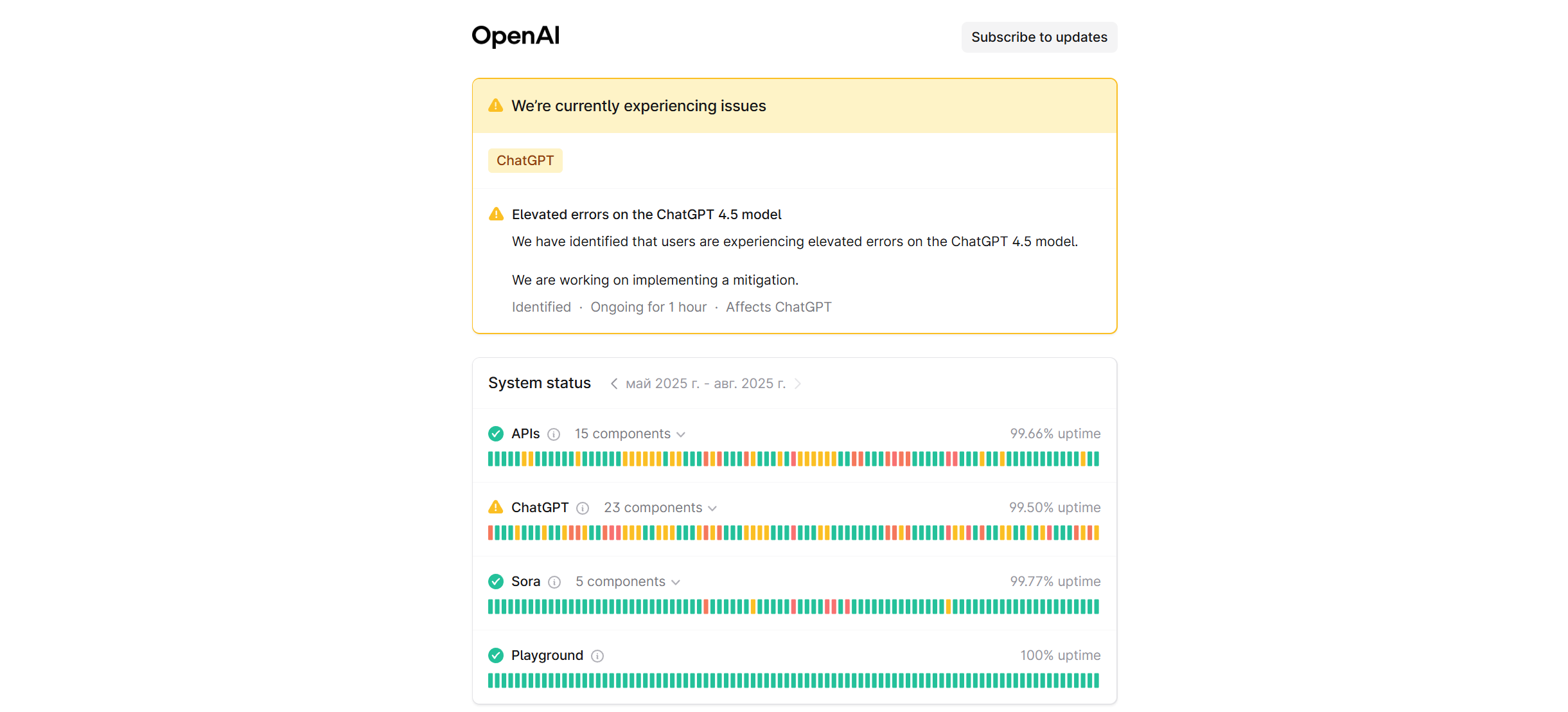 OpenAI

Subscribe to updates

We're currently experiencing issues

ChatGPT

Elevated errors on the ChatGPT 4.5 model

We have identified that users are experiencing elevated errors on the ChatGPT 4.5 model.

We are working on implementing a mitigation.

Identified · Ongoing for 1 hour · Affects ChatGPT

System status май 2025 г. - авг. 2025 г.

APIs 15 components 99.66% uptime

ChatGPT 23 components 99.50% uptime

Sora 5 components 99.77% uptime

Playground 100% uptime